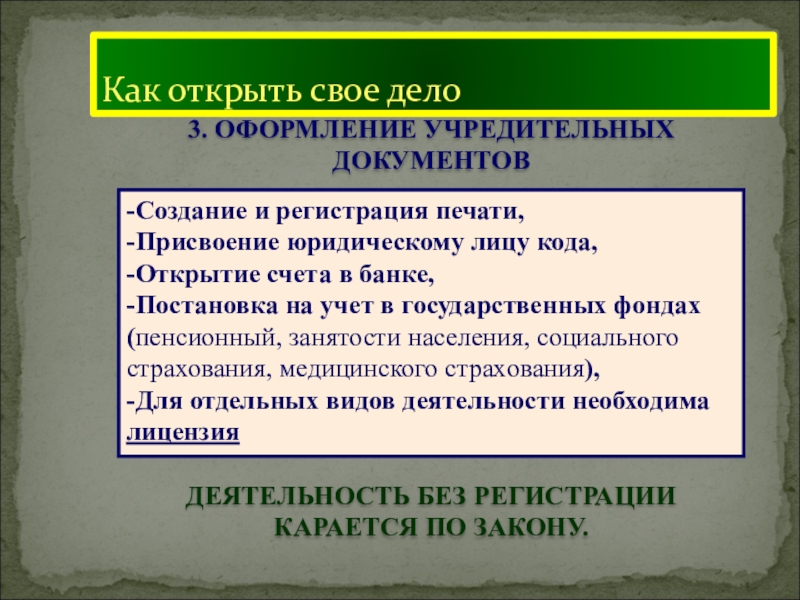 Как открыть свое дело

3. ОФОРМЛЕНИЕ УЧРЕДИТЕЛЬНЫХ ДОКУМЕНТОВ

-Создание и регистрация печати,
-Присвоение юридическому лицу кода,
-Открытие счета в банке,
-Постановка на учет в государственных фондах (пенсионный, занятости населения, социального страхования, медицинского страхования),
-Для отдельных видов деятельности необходима лицензия

ДЕЯТЕЛЬНОСТЬ БЕЗ РЕГИСТРАЦИИ КАРАЕТСЯ ПО ЗАКОНУ.